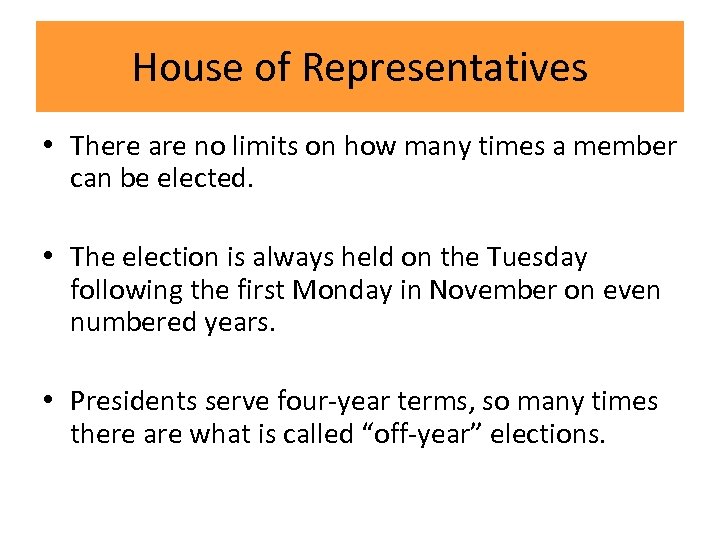 House of Representatives

• There are no limits on how many times a member can be elected.

• The election is always held on the Tuesday following the first Monday in November on even numbered years.

• Presidents serve four-year terms, so many times there are what is called “off-year” elections.